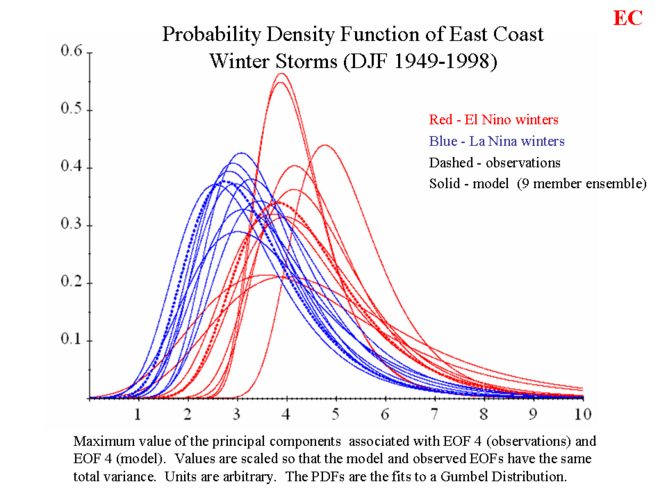 EC

Probability Density Function of East Coast Winter Storms (DJF 1949-1998)

0.6
0.5
0.4
0.3
0.2
0.1

Red - El Nino winters
Blue - La Nina winters
Dashed - observations
Solid - model (9 member ensemble)

1 2 3 4 5 6 7 8 9 10

Maximum value of the principal components associated with EOF 4 (observations) and EOF 4 (model). Values are scaled so that the model and observed EOFs have the same total variance. Units are arbitrary. The PDFs are the fits to a Gumbel Distribution.